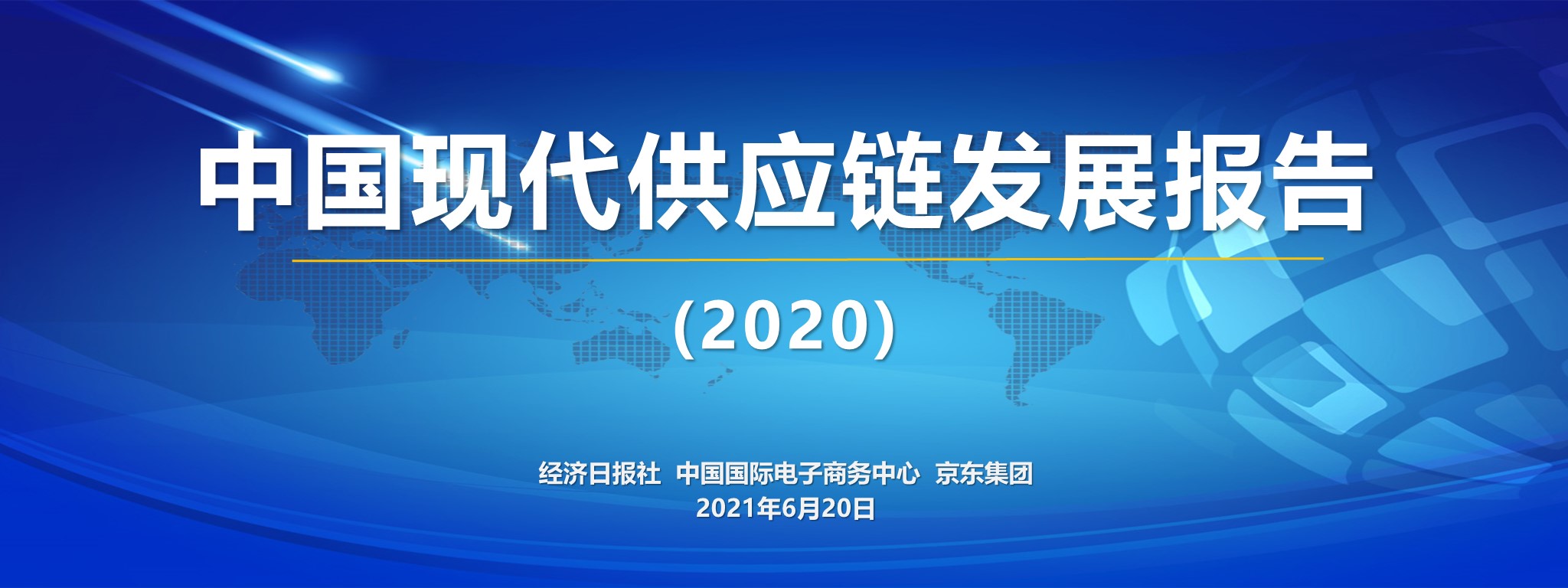 中国现代供应链发展报告

(2020)

经济日报社 中国国际电子商务中心 京东集团
2021年6月20日